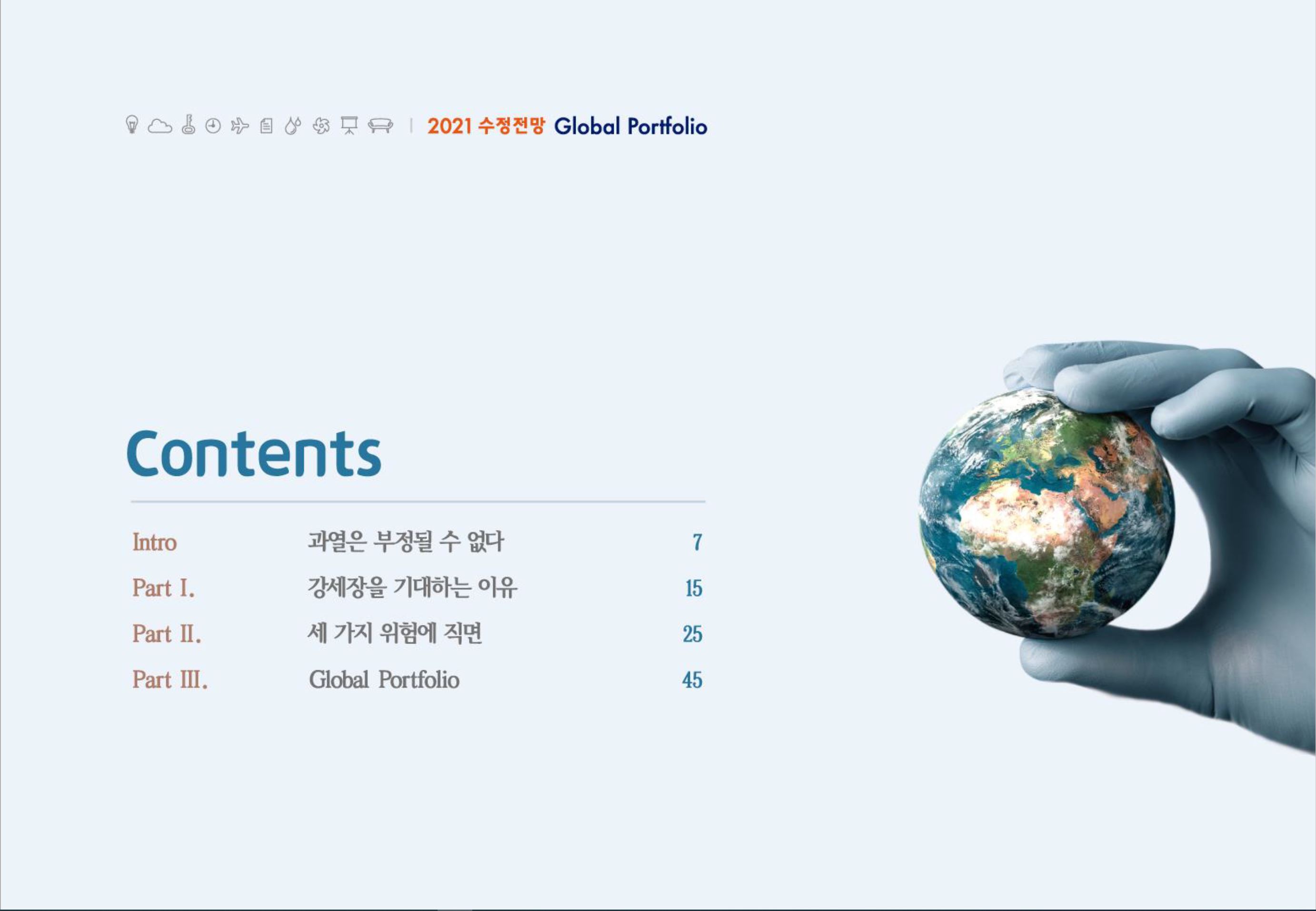 2021 수정전망 Global Portfolio

Contents

| | | |
|---|---|---|
| Intro | 과열은 부정될 수 없다 | 7 |
| Part I. | 강세장을 기대하는 이유 | 15 |
| Part II. | 세 가지 위험에 직면 | 25 |
| Part III. | Global Portfolio | 45 |